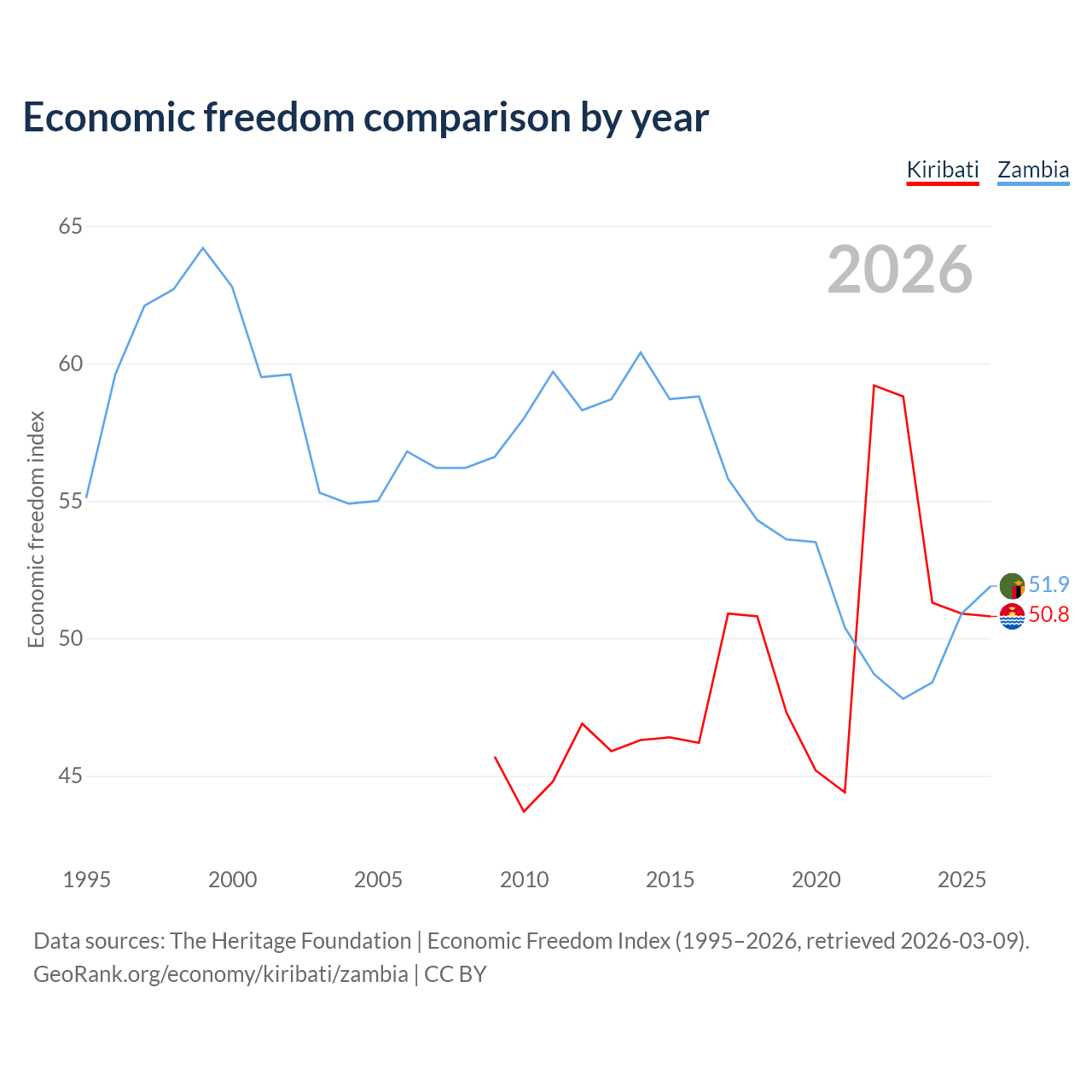 Economic freedom comparison by year

Kiribati Zambia

2026

Economic freedom index

65
60
55
50
45

51.9
50.8

1995 2000 2005 2010 2015 2020 2025

Data sources: The Heritage Foundation | Economic Freedom Index (1995–2026, retrieved 2026-03-09).
GeoRank.org/economy/kiribati/zambia | CC BY